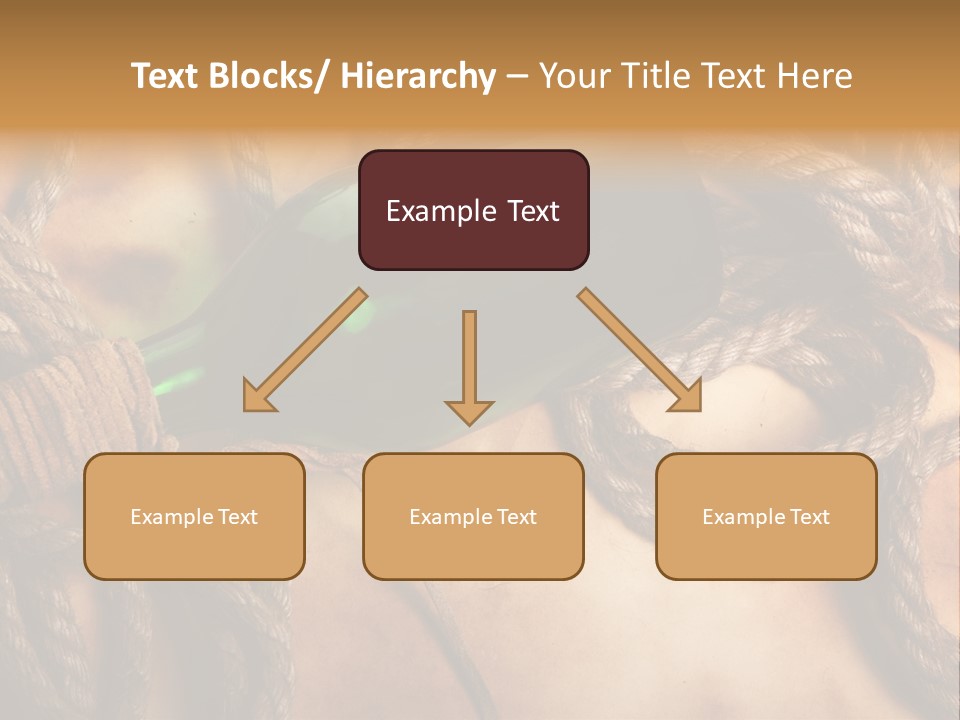 Text Blocks/ Hierarchy – Your Title Text Here

Example Text

Example Text

Example Text

Example Text